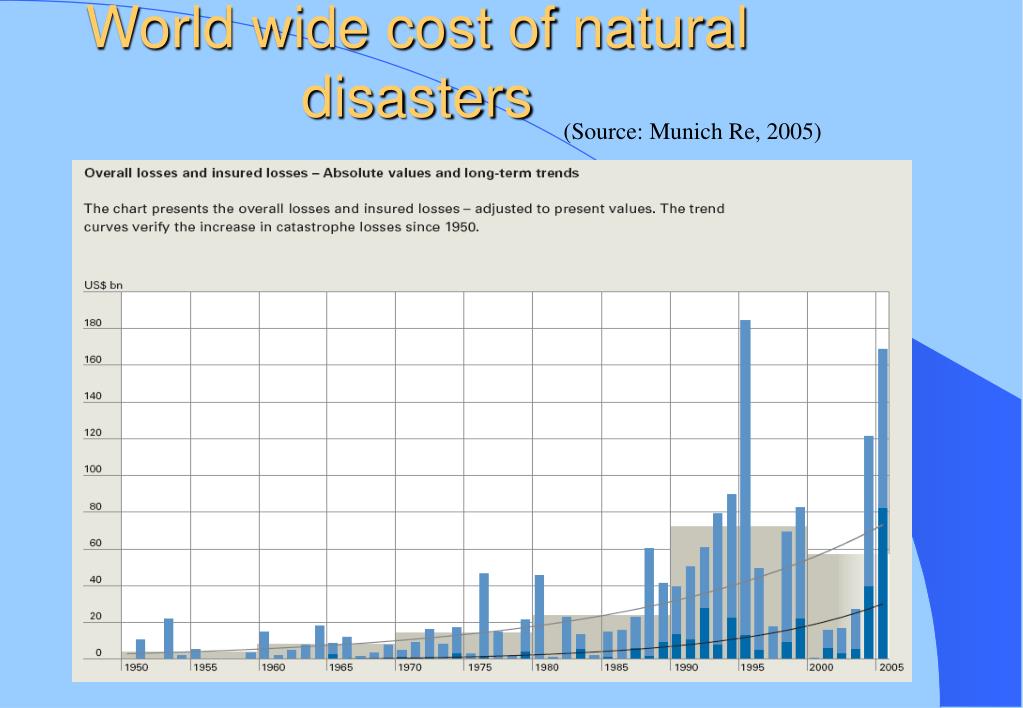 World wide cost of natural disasters

(Source: Munich Re, 2005)

Overall losses and insured losses – Absolute values and long-term trends

The chart presents the overall losses and insured losses – adjusted to present values. The trend curves verify the increase in catastrophe losses since 1950.

US$ bn

180
160
140
120
100
80
60
40
20
0

1950 1955 1960 1965 1970 1975 1980 1985 1990 1995 2000 2005